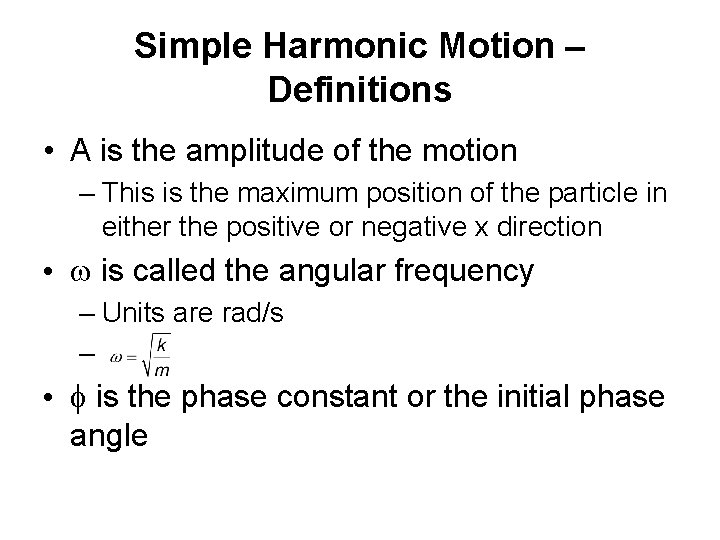 Simple Harmonic Motion – Definitions

• A is the amplitude of the motion

– This is the maximum position of the particle in either the positive or negative x direction

• $\omega$ is called the angular frequency

– Units are rad/s

– $\omega = \sqrt{\frac{k}{m}}$

• $\phi$ is the phase constant or the initial phase angle